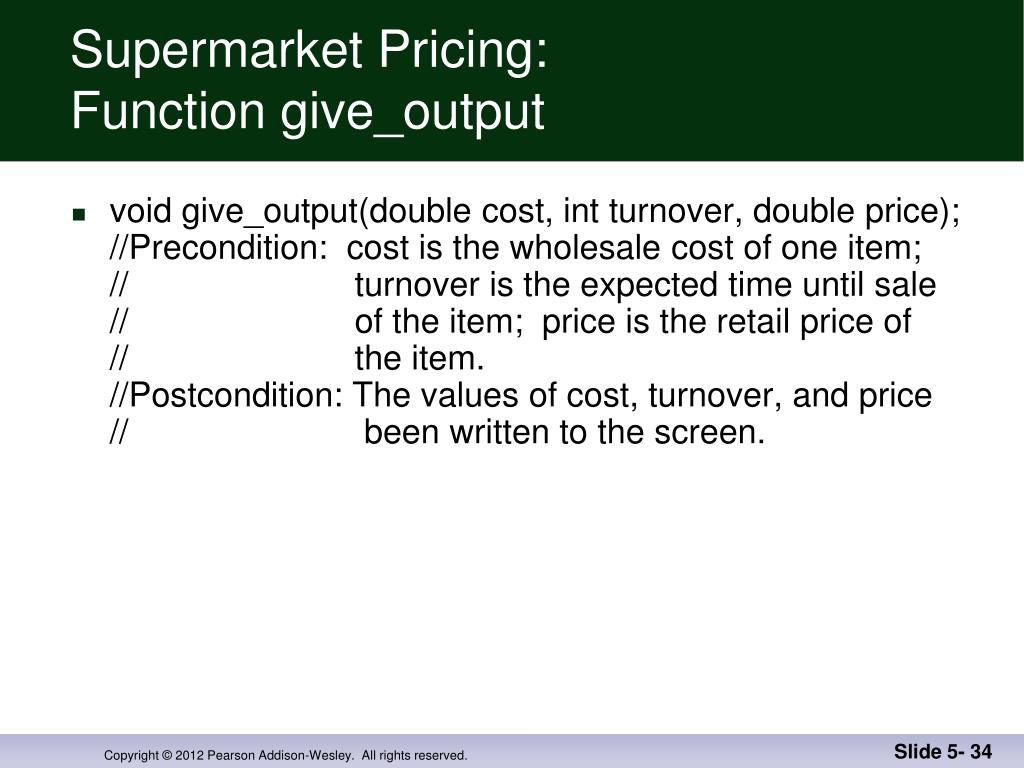 Supermarket Pricing:
Function give_output

▪ void give_output(double cost, int turnover, double price);
//Precondition: cost is the wholesale cost of one item;
// turnover is the expected time until sale
// of the item; price is the retail price of
// the item.
//Postcondition: The values of cost, turnover, and price
// been written to the screen.

Copyright © 2012 Pearson Addison-Wesley. All rights reserved.

Slide 5- 34